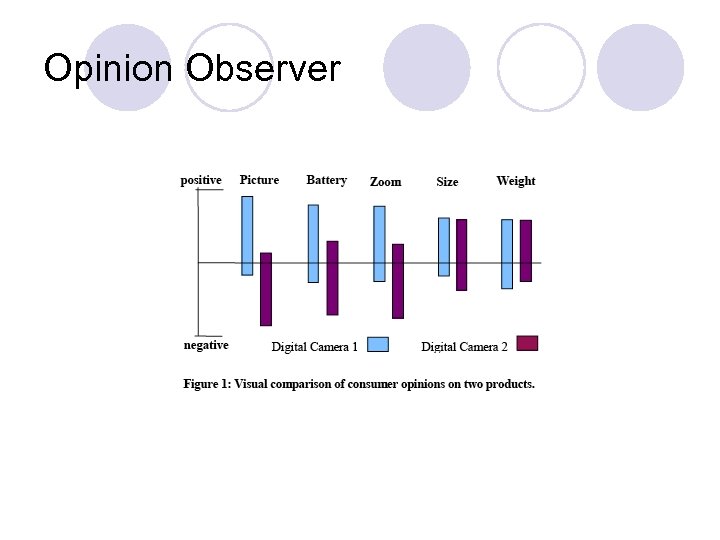 Opinion Observer

positive
Picture
Battery
Zoom
Size
Weight

negative
Digital Camera 1
Digital Camera 2

Figure 1: Visual comparison of consumer opinions on two products.